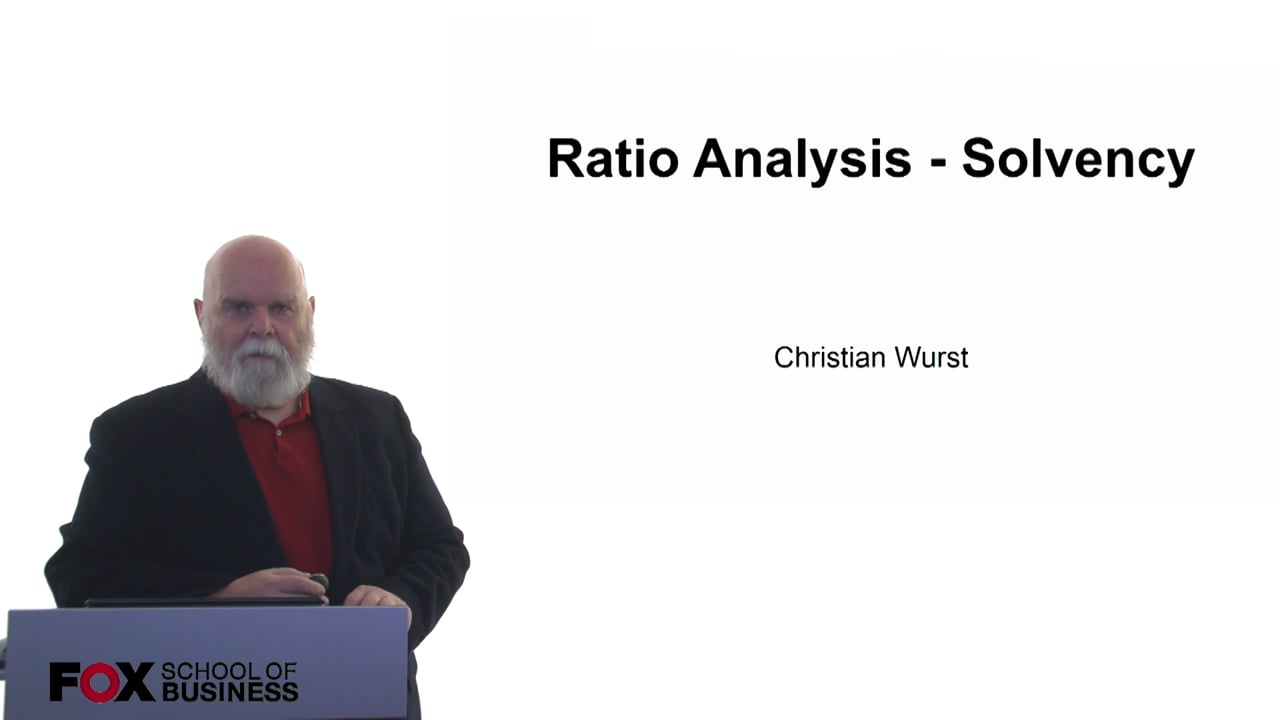 Ratio Analysis - Solvency

Christian Wurst

FOX SCHOOL OF BUSINESS